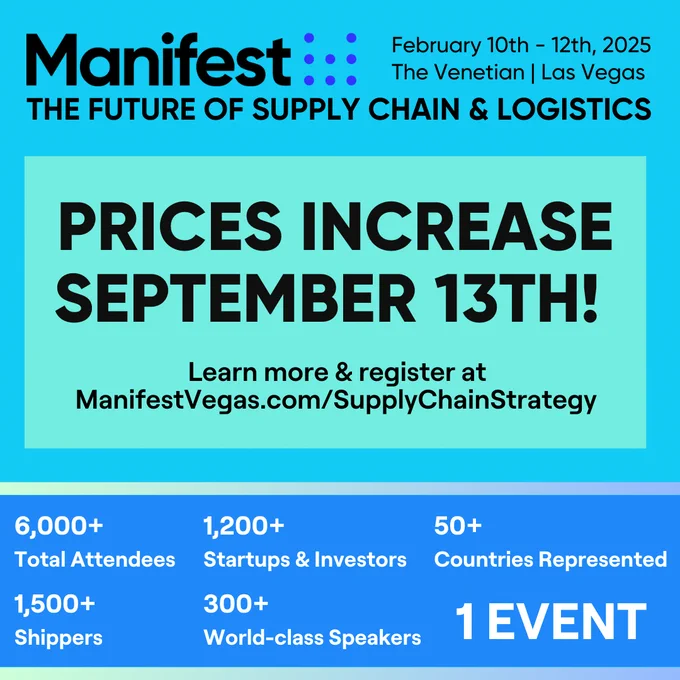 Manifest

February 10th - 12th, 2025
The Venetian | Las Vegas

THE FUTURE OF SUPPLY CHAIN & LOGISTICS

PRICES INCREASE SEPTEMBER 13TH!

Learn more & register at
ManifestVegas.com/SupplyChainStrategy

6,000+
Total Attendees

1,200+
Startups & Investors

50+
Countries Represented

1,500+
Shippers

300+
World-class Speakers

1 EVENT